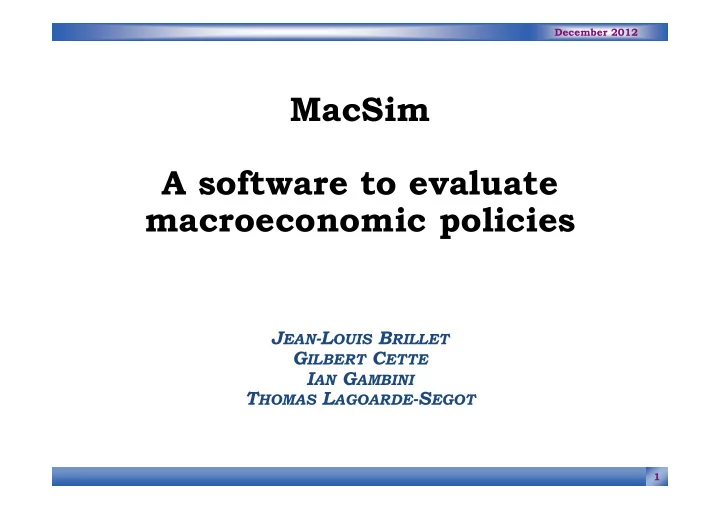 December 2012

MacSim

A software to evaluate macroeconomic policies

JEAN-LOUIS BRILLET
GILBERT CETTE
IAN GAMBINI
THOMAS LAGOARDE-SEGOT

1